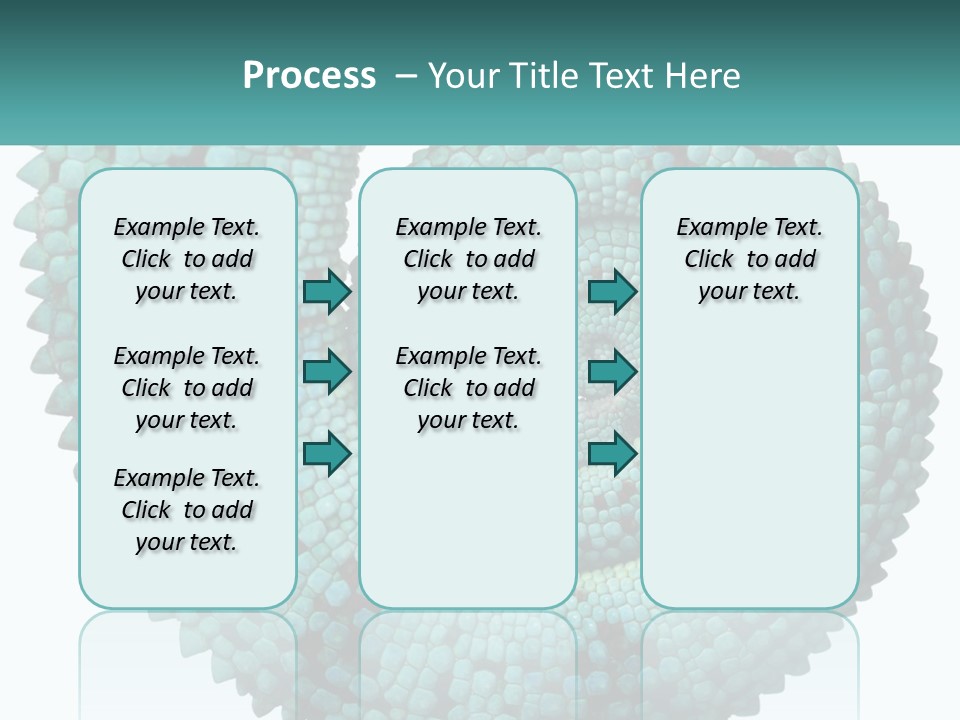 Process – Your Title Text Here

Example Text. Click to add your text.

Example Text. Click to add your text.

Example Text. Click to add your text.

Example Text. Click to add your text.

Example Text. Click to add your text.

Example Text. Click to add your text.